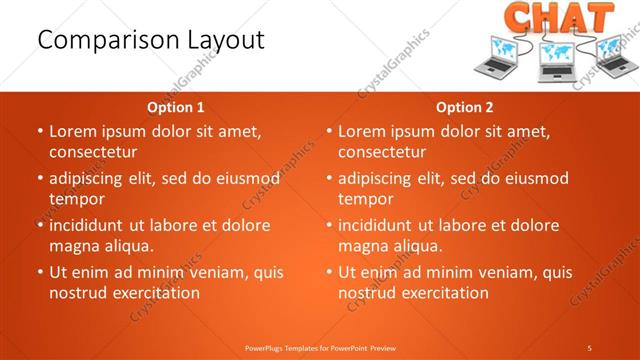 Comparison Layout

CHAT

Option 1

• Lorem ipsum dolor sit amet, consectetur
• adipiscing elit, sed do eiusmod tempor
• incididunt ut labore et dolore magna aliqua.
• Ut enim ad minim veniam, quis nostrud exercitation

Option 2

• Lorem ipsum dolor sit amet, consectetur
• adipiscing elit, sed do eiusmod tempor
• incididunt ut labore et dolore magna aliqua.
• Ut enim ad minim veniam, quis nostrud exercitation

PowerPlugs Templates for PowerPoint Preview

5

CrystalGraphics